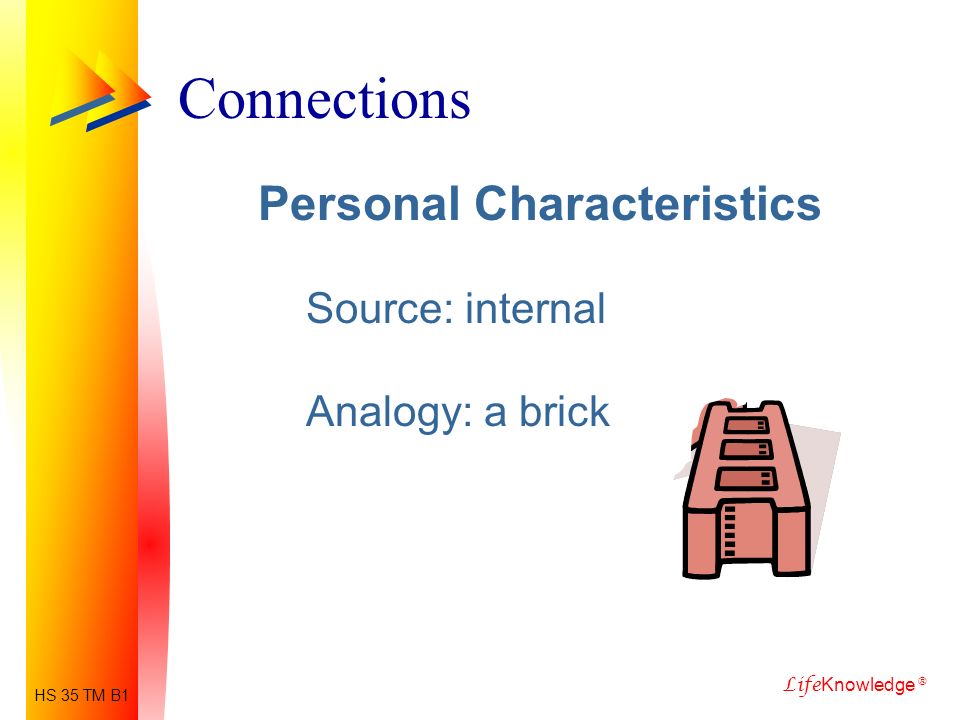 Connections

Personal Characteristics

Source: internal

Analogy: a brick

HS 35 TM B1

LifeKnowledge ®